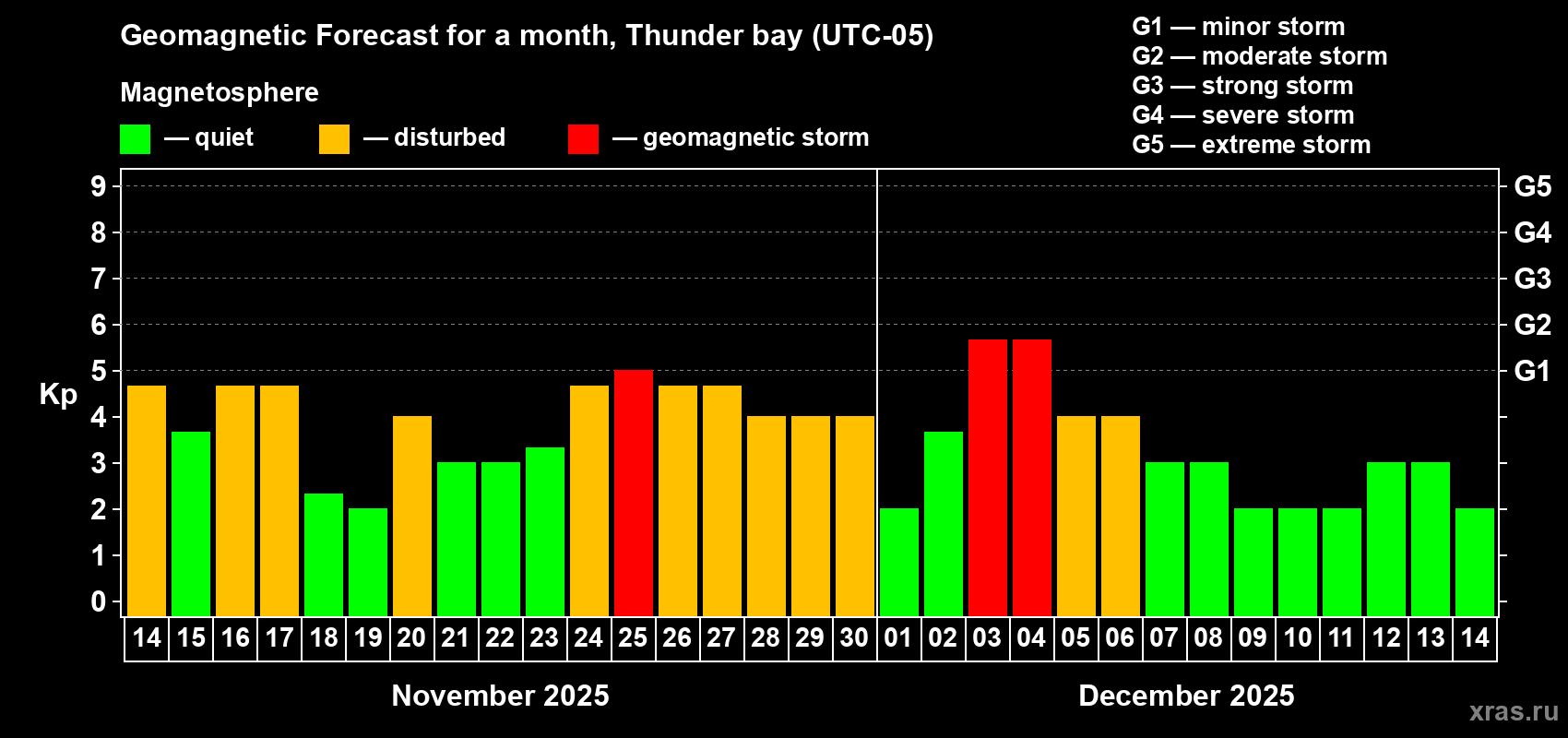 Geomagnetic Forecast for a month, Thunder bay (UTC-05)

Magnetosphere

— quiet — disturbed — geomagnetic storm

G1 — minor storm
G2 — moderate storm
G3 — strong storm
G4 — severe storm
G5 — extreme storm

Kp

9
8
7
6
5
4
3
2
1
0

G5
G4
G3
G2
G1

14 15 16 17 18 19 20 21 22 23 24 25 26 27 28 29 30 01 02 03 04 05 06 07 08 09 10 11 12 13 14

November 2025

December 2025

xras.ru